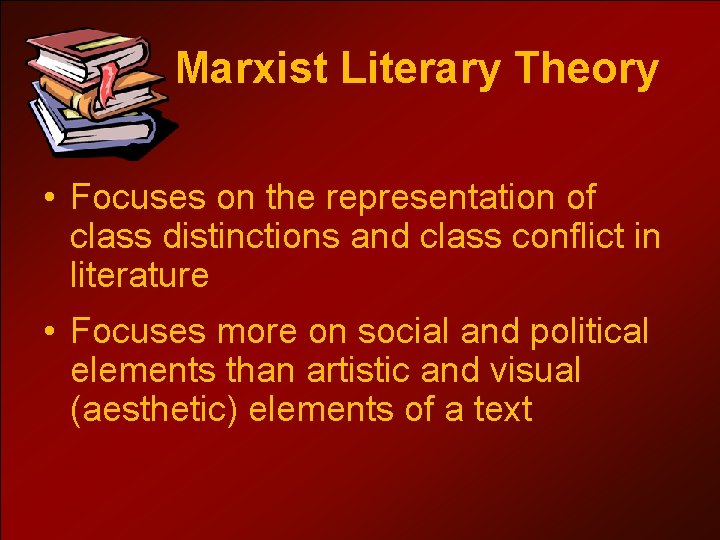 Marxist Literary Theory

• Focuses on the representation of class distinctions and class conflict in literature

• Focuses more on social and political elements than artistic and visual (aesthetic) elements of a text